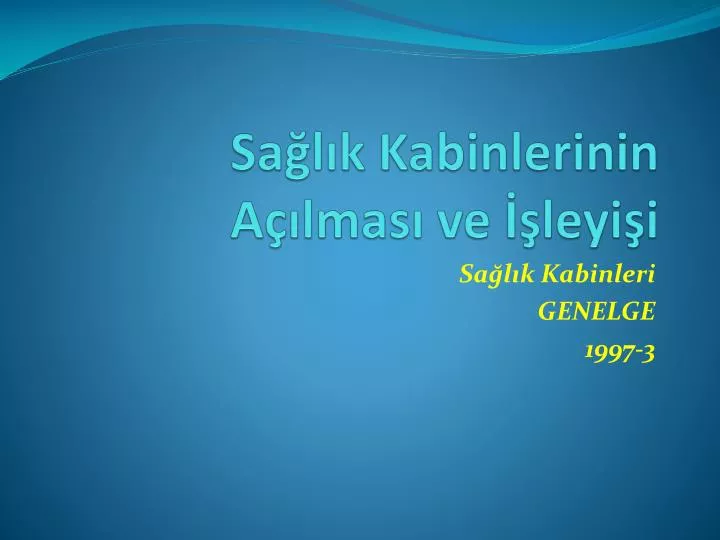 Sağlık Kabinlerinin Açılması ve İşleyişi

Sağlık Kabinleri
GENELGE
1997-3